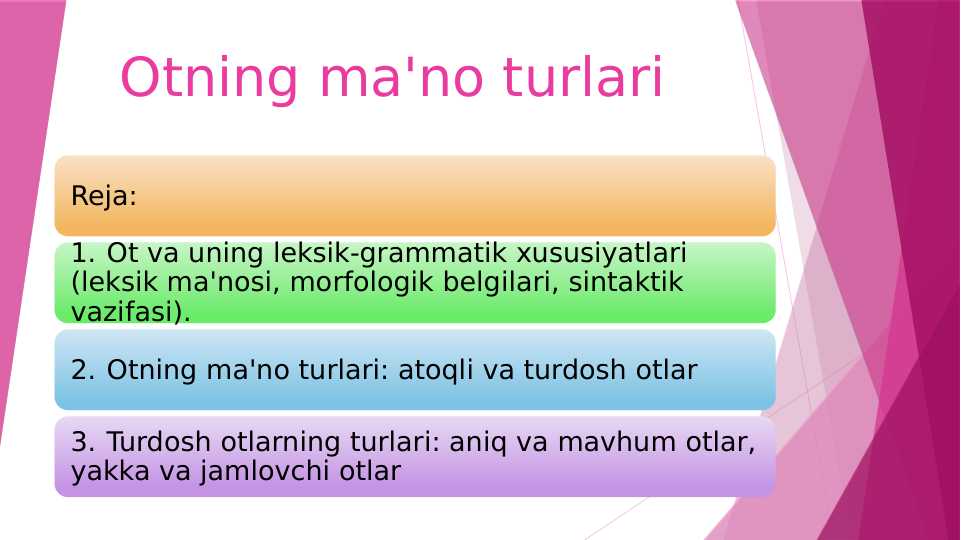 Otning ma'no turlari

Reja:

1. Ot va uning leksik-grammatik xususiyatlari (leksik ma'nosi, morfologik belgilari, sintaktik vazifasi).

2. Otning ma'no turlari: atoqli va turdosh otlar

3. Turdosh otlarning turlari: aniq va mavhum otlar, yakka va jamlovchi otlar